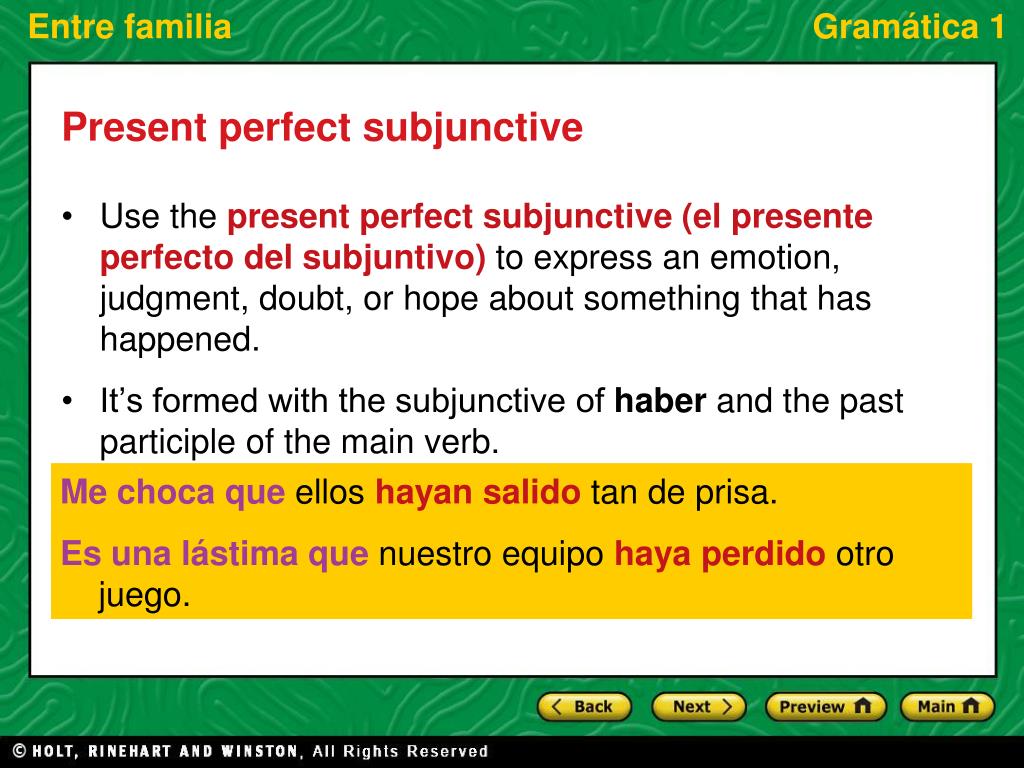 Entre familia

Gramática 1

Present perfect subjunctive

• Use the present perfect subjunctive (el presente perfecto del subjuntivo) to express an emotion, judgment, doubt, or hope about something that has happened.

• It's formed with the subjunctive of haber and the past participle of the main verb.

Me choca que ellos hayan salido tan de prisa.

Es una lástima que nuestro equipo haya perdido otro juego.

Back

Next

Preview

Main

© HOLT, RINEHART AND WINSTON, All Rights Reserved